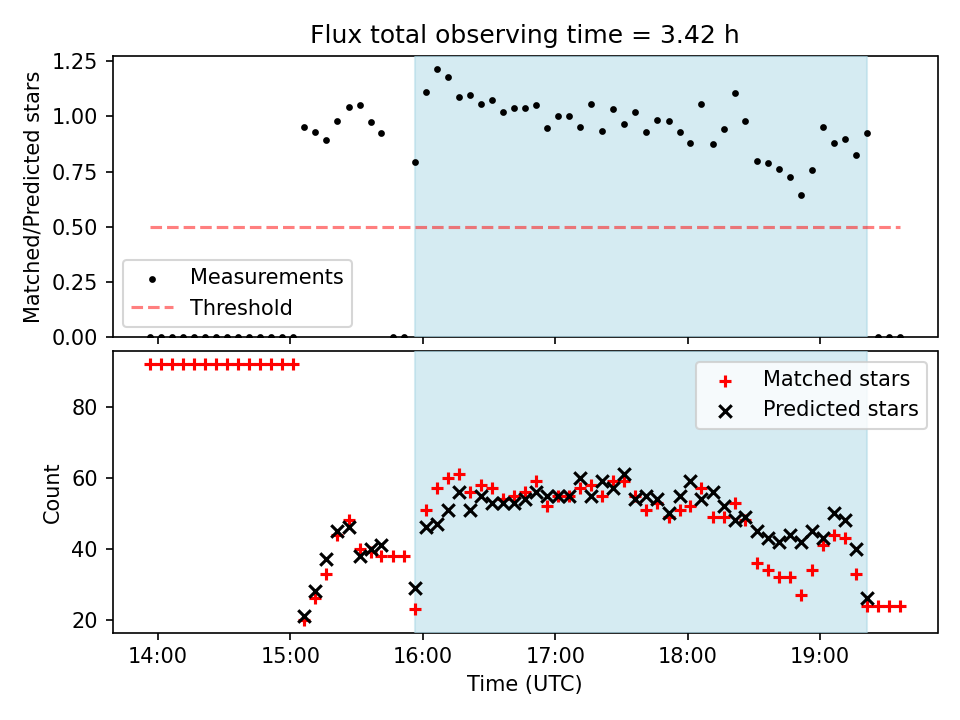 Flux total observing time = 3.42 h

Matched/Predicted stars

1.25
1.00
0.75
0.50
0.25
0.00

Measurements
Threshold

Count

80
60
40
20

Matched stars
Predicted stars

14:00
15:00
16:00
17:00
18:00
19:00

Time (UTC)